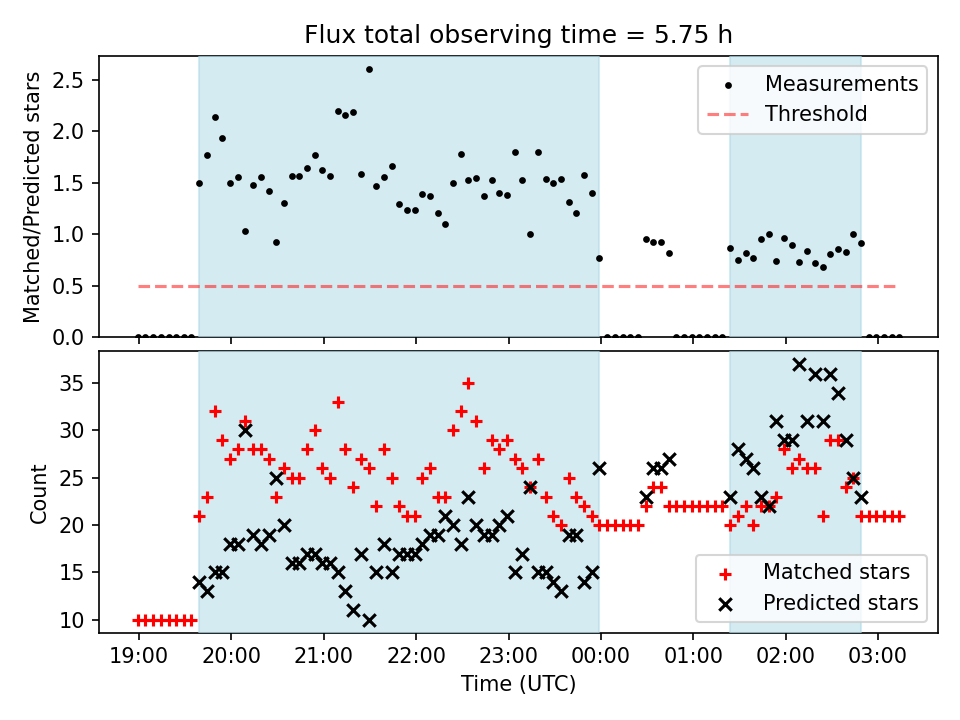 Flux total observing time = 5.75 h

Matched/Predicted stars

2.5
2.0
1.5
1.0
0.5
0.0

Measurements
Threshold

Count

35
30
25
20
15
10

Matched stars
Predicted stars

19:00
20:00
21:00
22:00
23:00
00:00
01:00
02:00
03:00

Time (UTC)